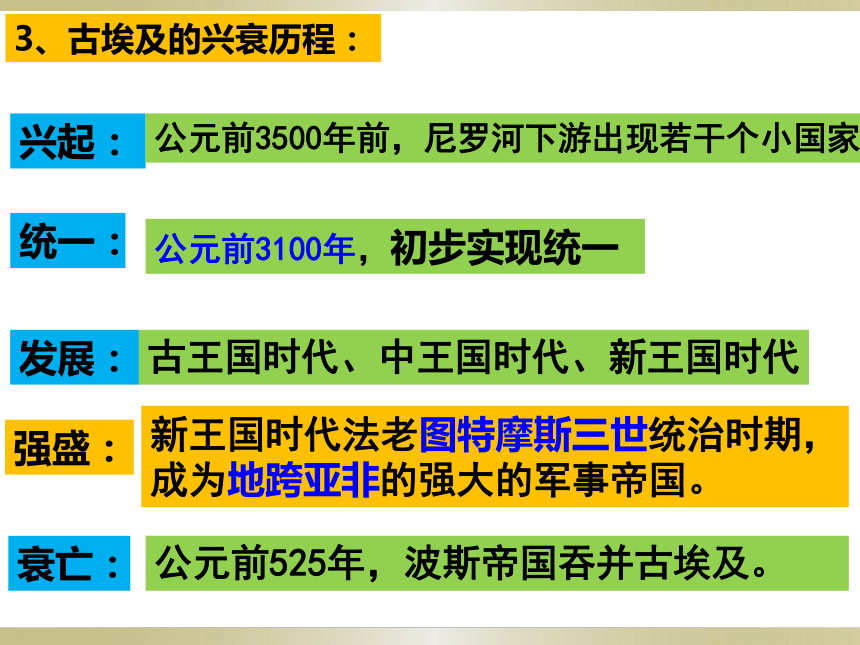 3、古埃及的兴衰历程：

兴起：公元前3500年前，尼罗河下游出现若干个小国家

统一：公元前3100年，初步实现统一

发展：古王国时代、中王国时代、新王国时代

强盛：新王国时代法老图特摩斯三世统治时期，成为地跨亚非的强大的军事帝国。

衰亡：公元前525年，波斯帝国吞并古埃及。